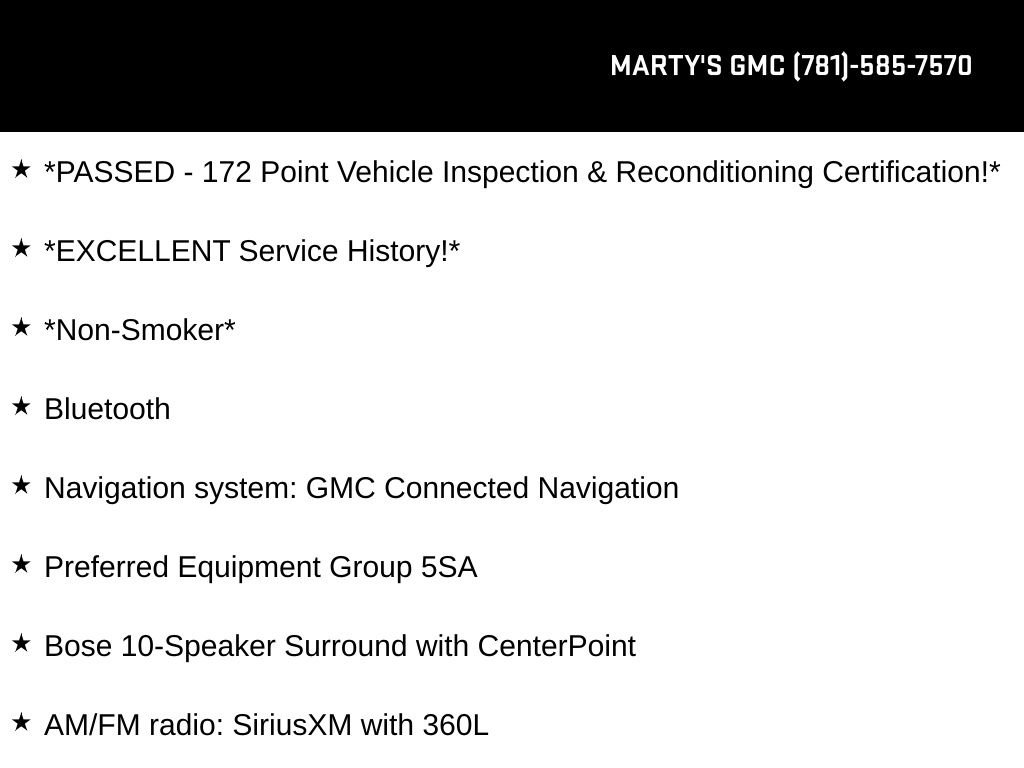 MARTY'S GMC (781)-585-7570

★ *PASSED - 172 Point Vehicle Inspection & Reconditioning Certification!*

★ *EXCELLENT Service History!*

★ *Non-Smoker*

★ Bluetooth

★ Navigation system: GMC Connected Navigation

★ Preferred Equipment Group 5SA

★ Bose 10-Speaker Surround with CenterPoint

★ AM/FM radio: SiriusXM with 360L